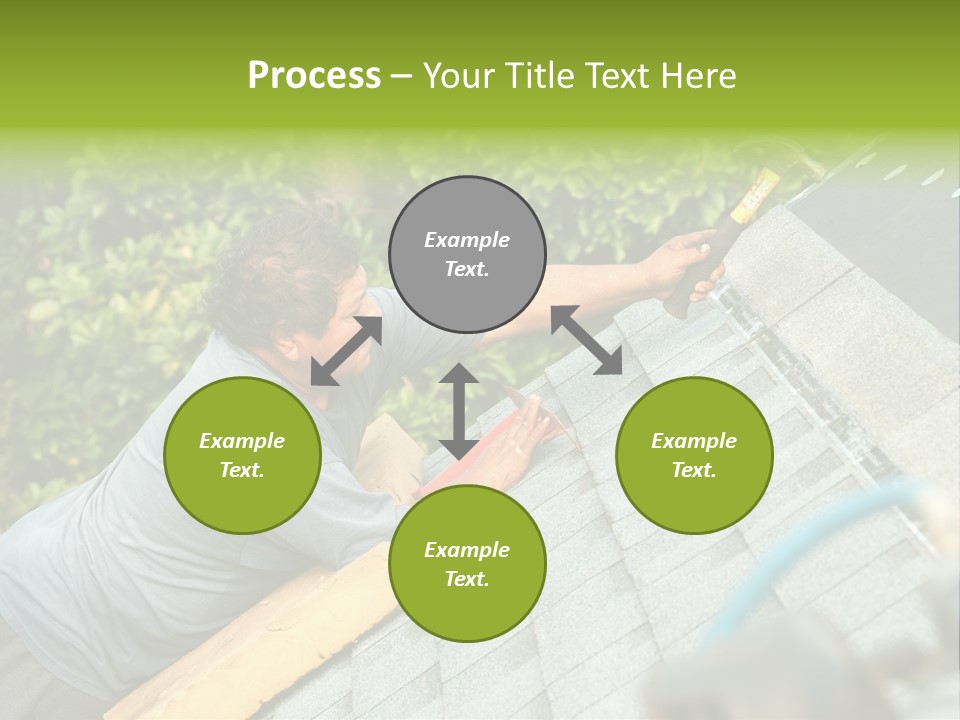 Process – Your Title Text Here

Example Text.

Example Text.

Example Text.

Example Text.